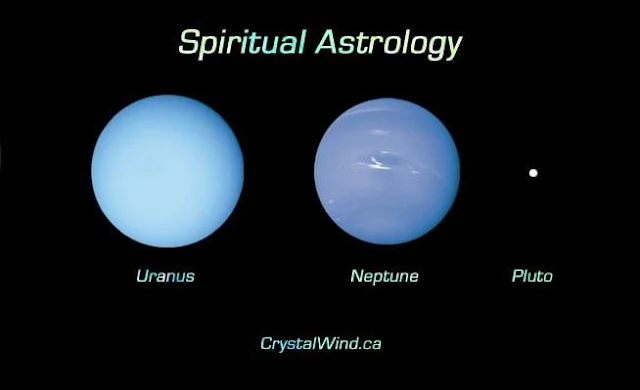 Spiritual Astrology

Uranus

Neptune

Pluto

CrystalWind.ca